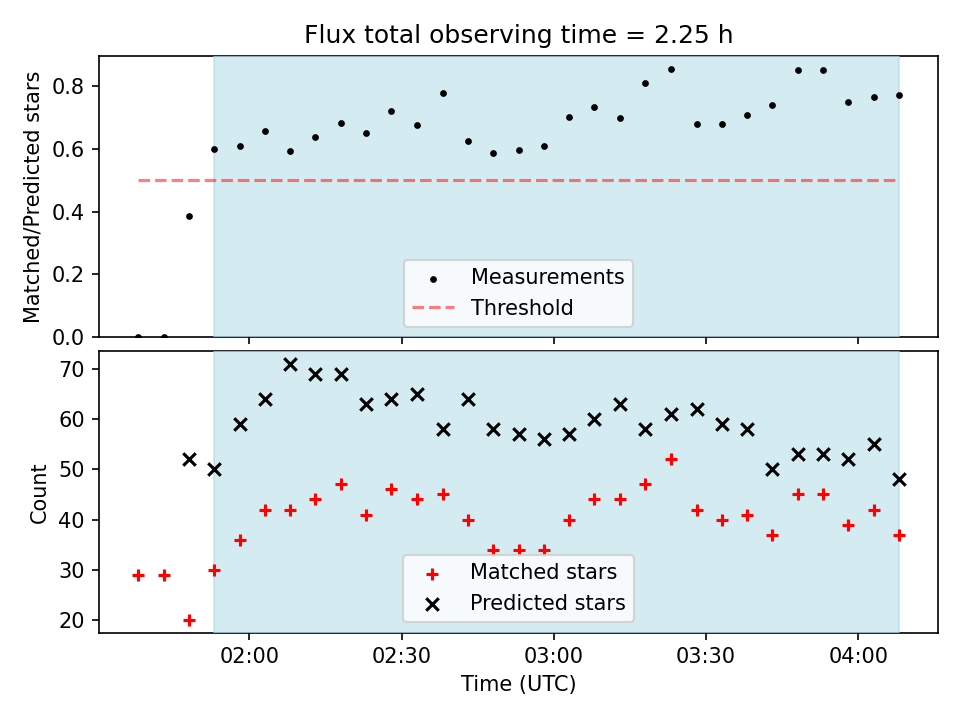 Flux total observing time = 2.25 h

Matched/Predicted stars

0.8
0.6
0.4
0.2
0.0

Measurements
Threshold

Count

70
60
50
40
30
20

Matched stars
Predicted stars

02:00
02:30
03:00
03:30
04:00

Time (UTC)